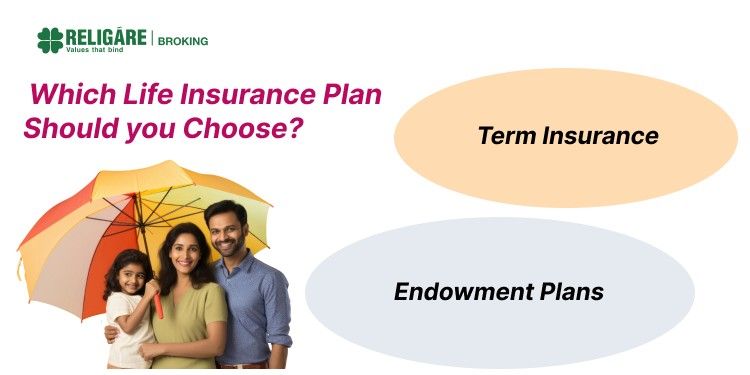 RELIGARE | BROKING
Values that bind

Which Life Insurance Plan Should you Choose?

Term Insurance

Endowment Plans